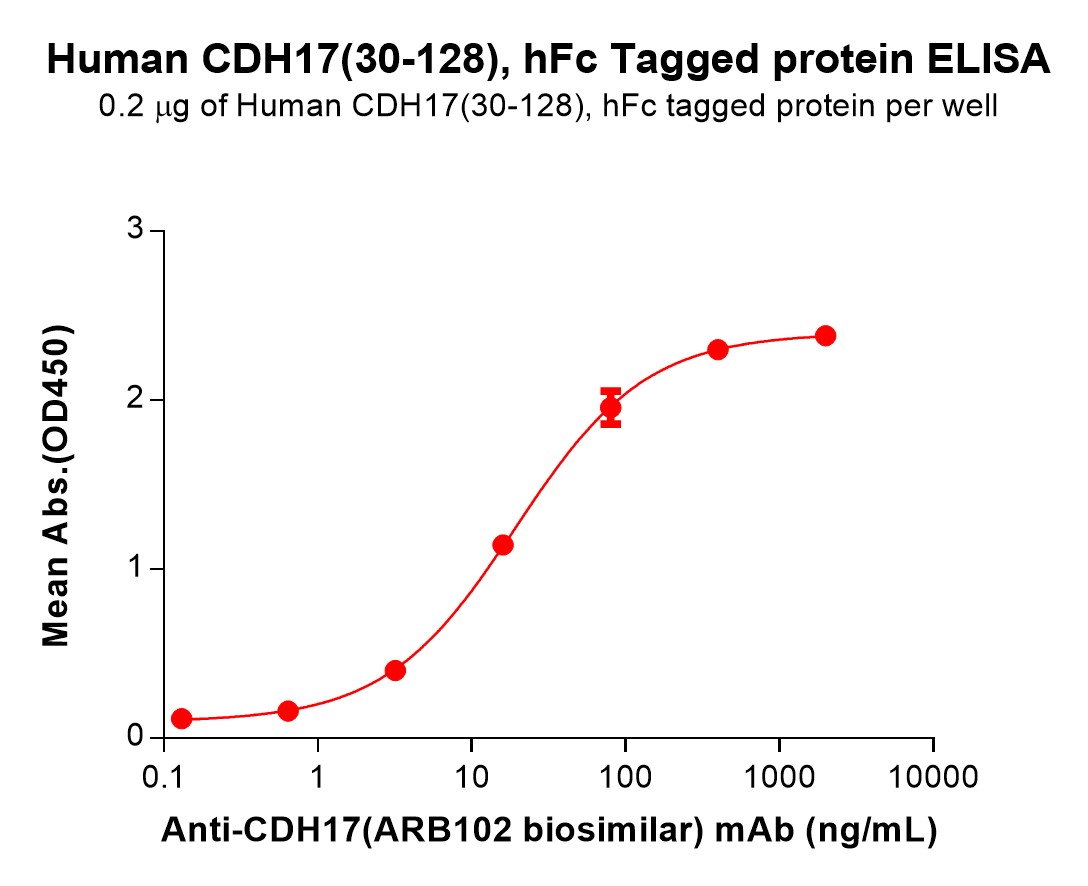 Human CDH17(30-128), hFc Tagged protein ELISA
0.2 μg of Human CDH17(30-128), hFc tagged protein per well

Mean Abs.(OD450)

3
2
1
0

0.1 1 10 100 1000 10000

Anti-CDH17(ARB102 biosimilar) mAb (ng/mL)